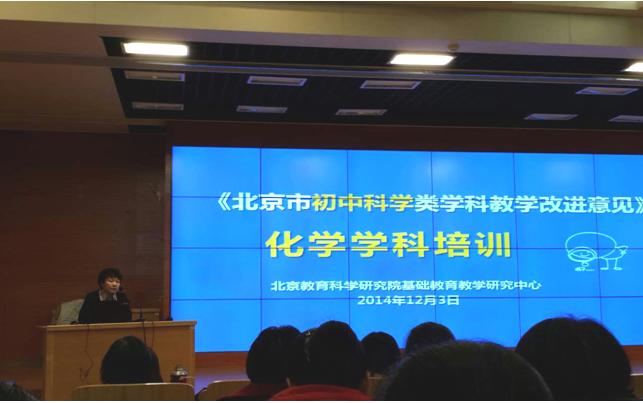 《北京市初中科学类学科教学改进意见》

化学学科培训

北京教育科学研究院基础教育教学研究中心
2014年12月3日